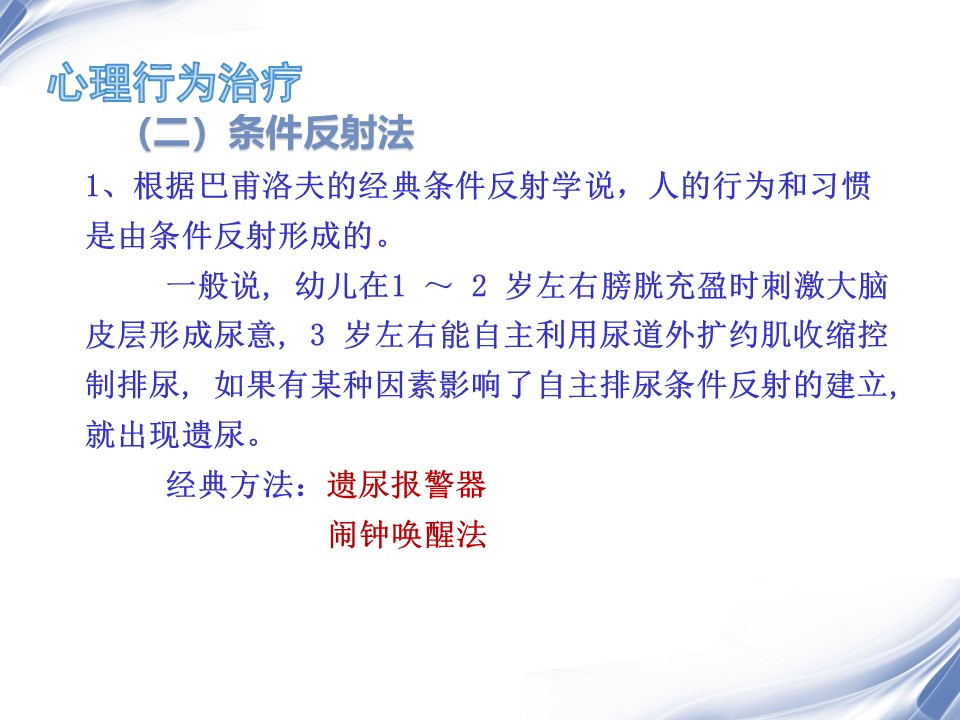 心理行为治疗

（二）条件反射法

1、根据巴甫洛夫的经典条件反射学说，人的行为和习惯是由条件反射形成的。

一般说，幼儿在1 ～ 2 岁左右膀胱充盈时刺激大脑皮层形成尿意，3 岁左右能自主利用尿道外扩约肌收缩控制排尿，如果有某种因素影响了自主排尿条件反射的建立，就出现遗尿。

经典方法：遗尿报警器

闹钟唤醒法